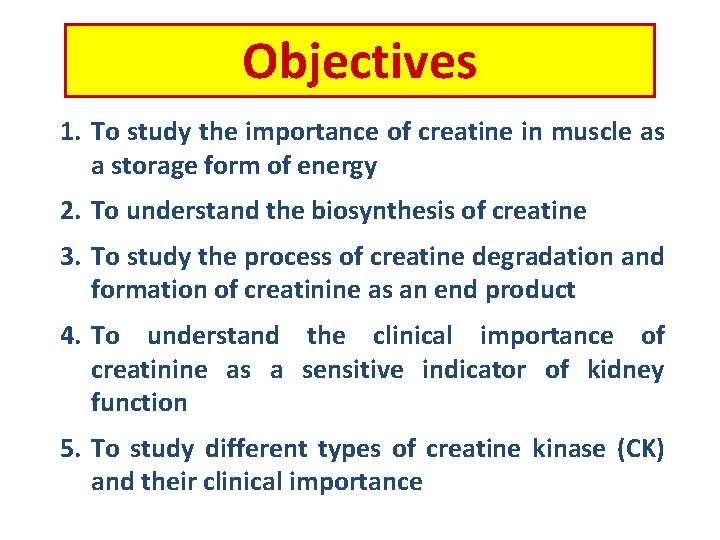 Objectives

1. To study the importance of creatine in muscle as a storage form of energy

2. To understand the biosynthesis of creatine

3. To study the process of creatine degradation and formation of creatinine as an end product

4. To understand the clinical importance of creatinine as a sensitive indicator of kidney function

5. To study different types of creatine kinase (CK) and their clinical importance